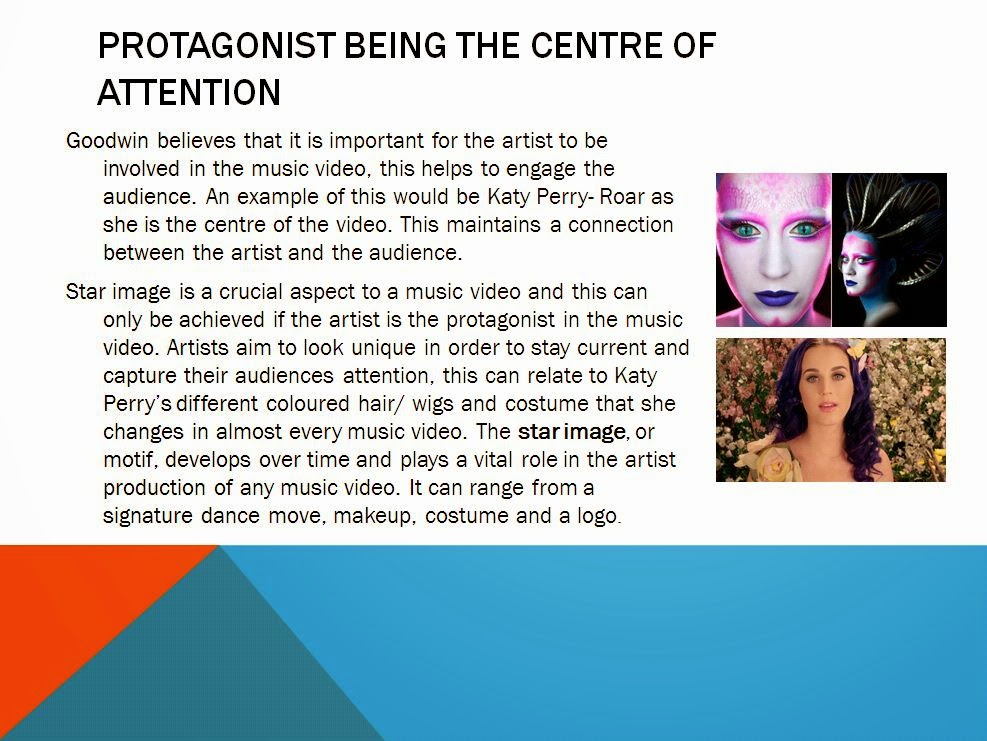 PROTAGONIST BEING THE CENTRE OF ATTENTION

Goodwin believes that it is important for the artist to be involved in the music video, this helps to engage the audience. An example of this would be Katy Perry- Roar as she is the centre of the video. This maintains a connection between the artist and the audience.

Star image is a crucial aspect to a music video and this can only be achieved if the artist is the protagonist in the music video. Artists aim to look unique in order to stay current and capture their audiences attention, this can relate to Katy Perry's different coloured hair/ wigs and costume that she changes in almost every music video. The star image, or motif, develops over time and plays a vital role in the artist production of any music video. It can range from a signature dance move, makeup, costume and a logo.